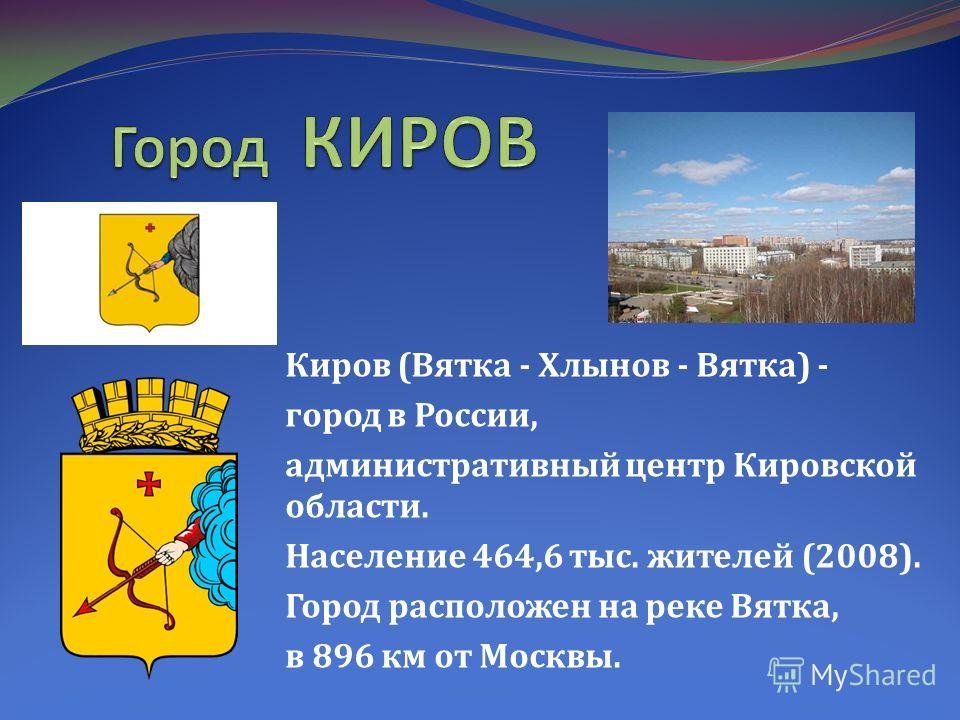 Город КИРОВ

Киров (Вятка - Хлынов - Вятка) -

город в России,

административный центр Кировской области.

Население 464,6 тыс. жителей (2008).

Город расположен на реке Вятка,

в 896 км от Москвы.

MyShared